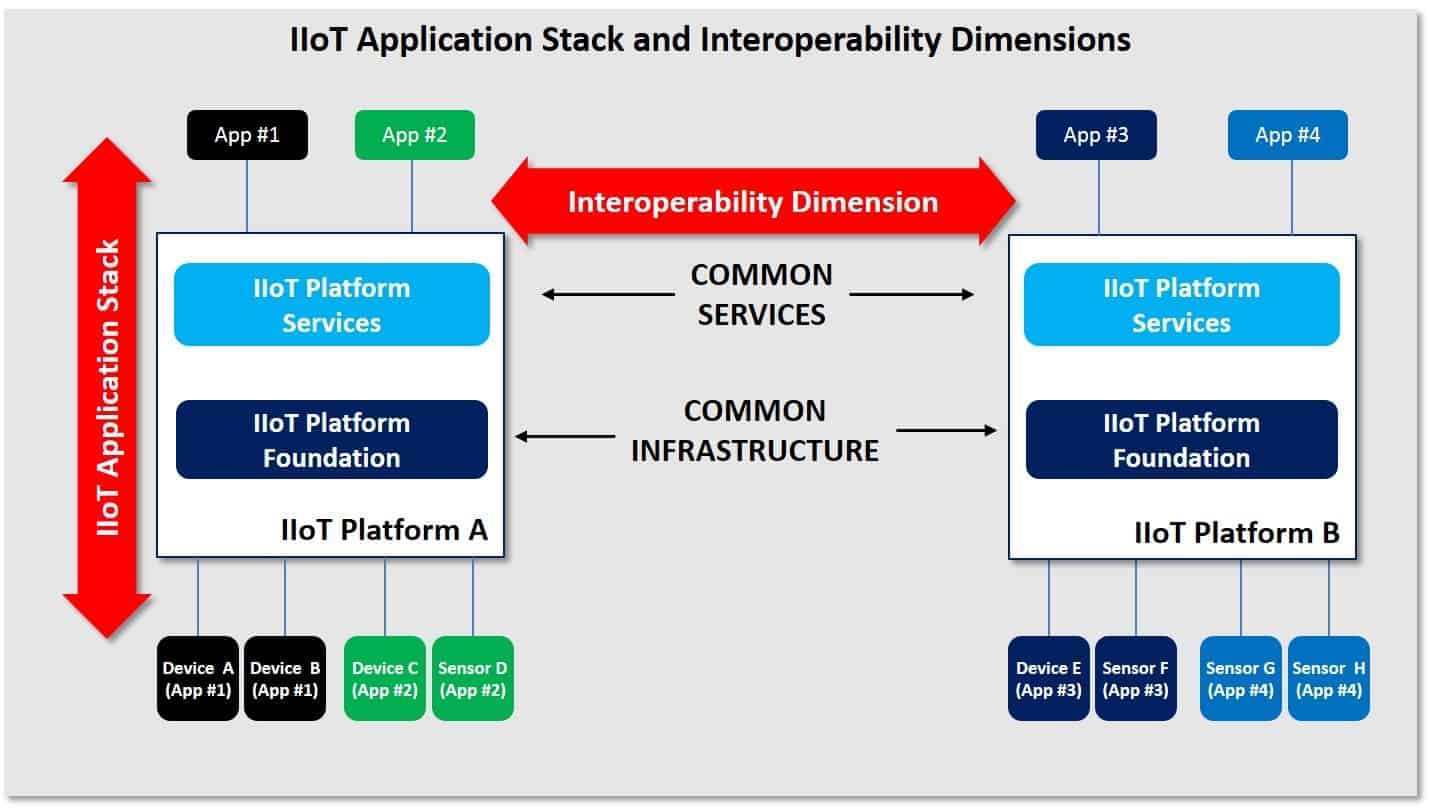 IIoT Application Stack and Interoperability Dimensions

IIoT Application Stack

App #1

App #2

Interoperability Dimension

App #3

App #4

IIoT Platform Services

IIoT Platform Foundation

IIoT Platform A

COMMON SERVICES

COMMON INFRASTRUCTURE

IIoT Platform Services

IIoT Platform Foundation

IIoT Platform B

Device A (App #1)

Device B (App #1)

Device C (App #2)

Sensor D (App #2)

Device E (App #3)

Sensor F (App #3)

Sensor G (App #4)

Sensor H (App #4)